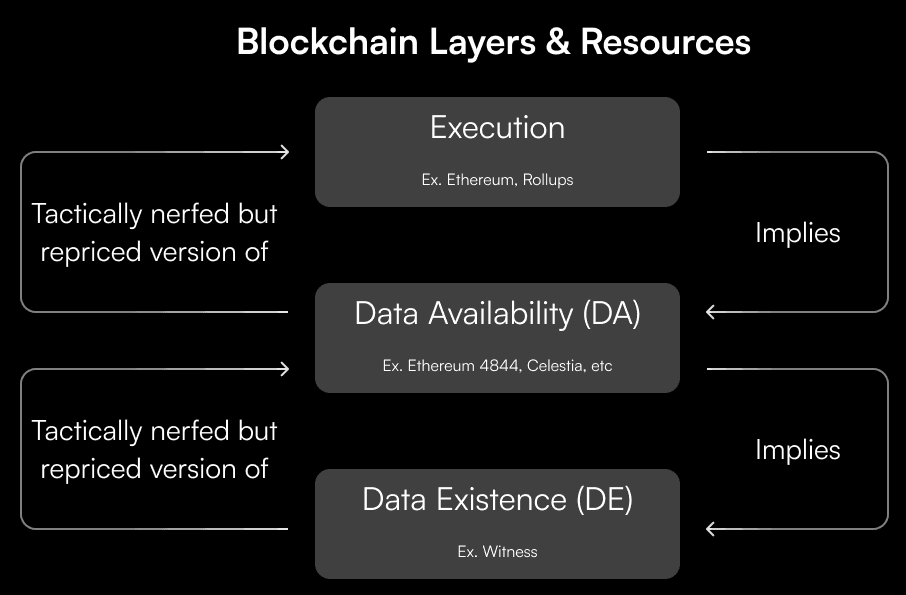 Blockchain Layers & Resources

Execution

Ex. Ethereum, Rollups

Tactically nerfed but repriced version of

Implies

Data Availability (DA)

Ex. Ethereum 4844, Celestia, etc

Tactically nerfed but repriced version of

Implies

Data Existence (DE)

Ex. Witness